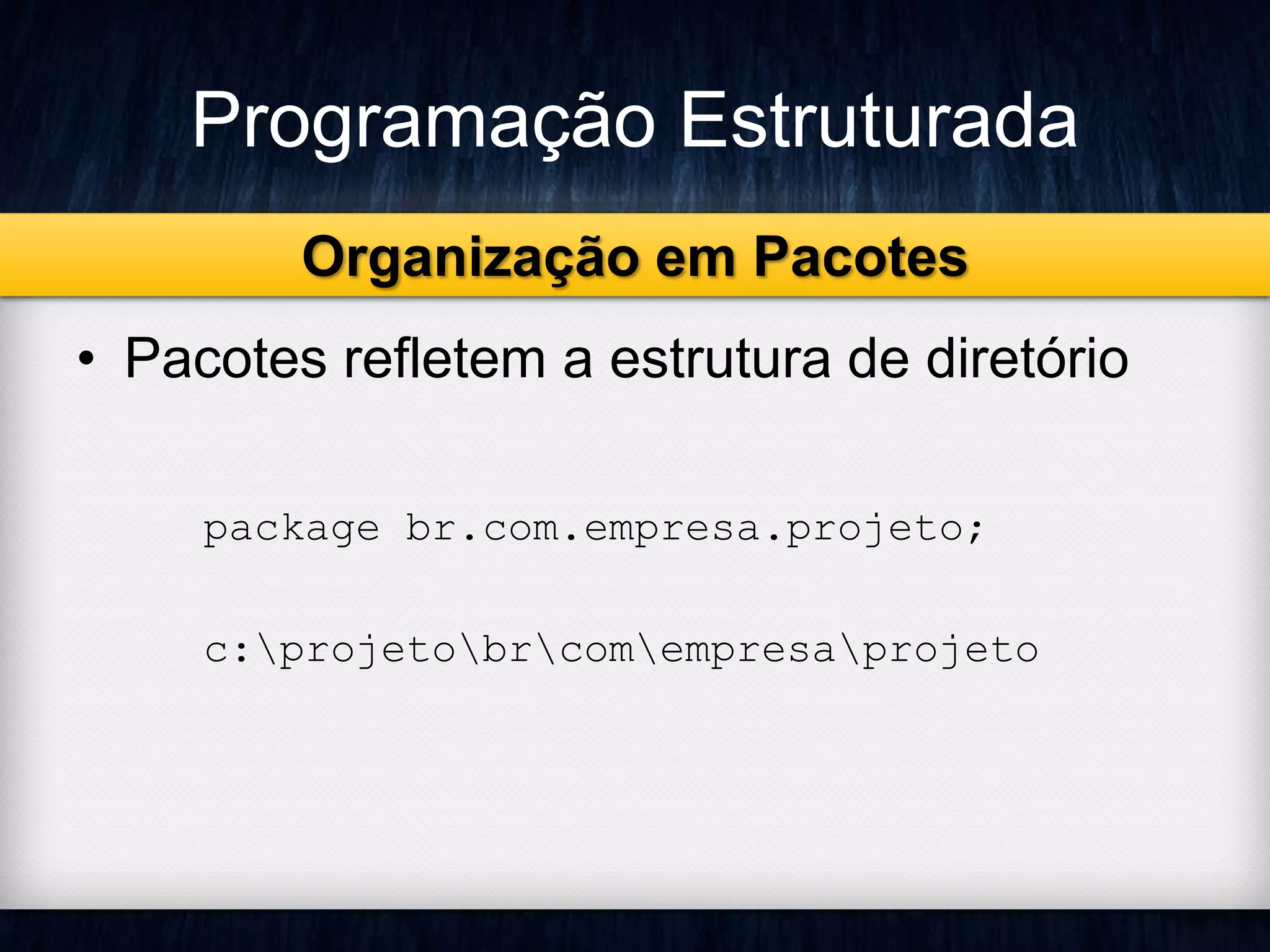 Programação Estruturada

Organização em Pacotes

• Pacotes refletem a estrutura de diretório

package br.com.empresa.projeto;

c:\projeto\br\com\empresa\projeto